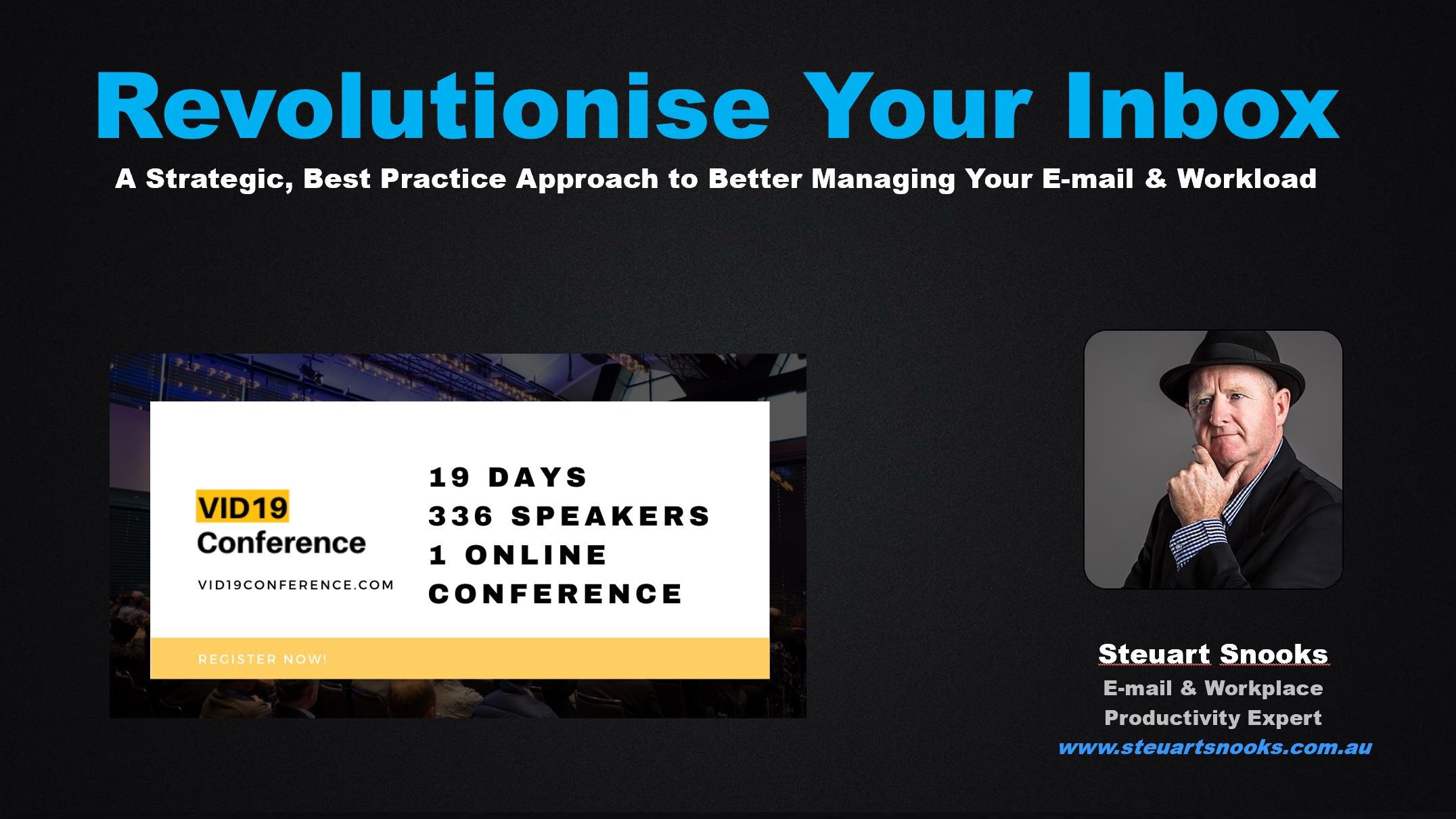 Revolutionise Your Inbox

A Strategic, Best Practice Approach to Better Managing Your E-mail & Workload

VID19 Conference

VID19CONFERENCE.COM

19 DAYS
336 SPEAKERS
1 ONLINE
CONFERENCE

REGISTER NOW!

Steuart Snooks
E-mail & Workplace Productivity Expert
www.steuartsnooks.com.au